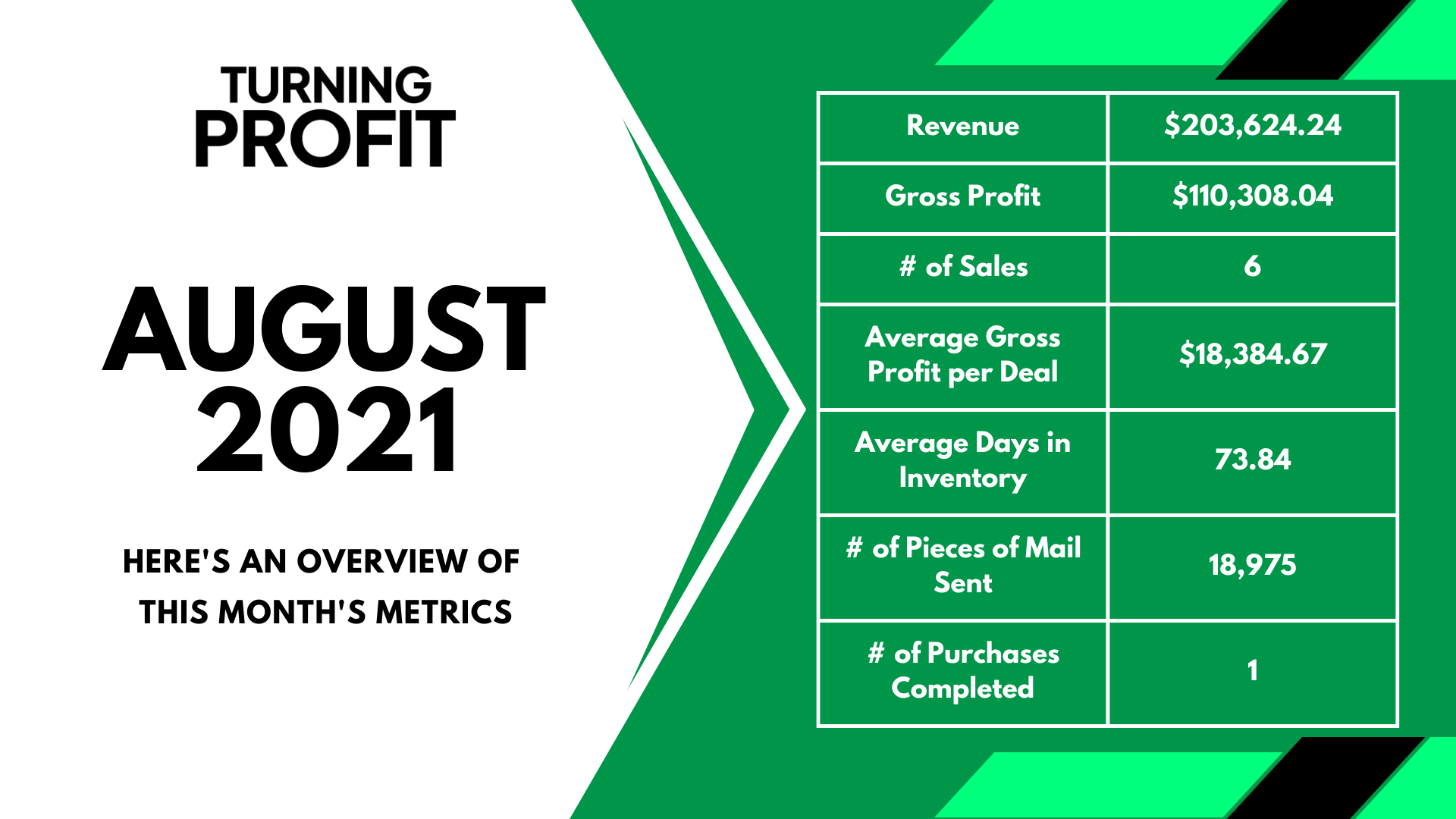 TURNING PROFIT

AUGUST 2021

HERE'S AN OVERVIEW OF THIS MONTH'S METRICS

| Revenue | \$203,624.24 |
|---|---|
| Gross Profit | \$110,308.04 |
| # of Sales | 6 |
| Average Gross Profit per Deal | \$18,384.67 |
| Average Days in Inventory | 73.84 |
| # of Pieces of Mail Sent | 18,975 |
| # of Purchases Completed | 1 |